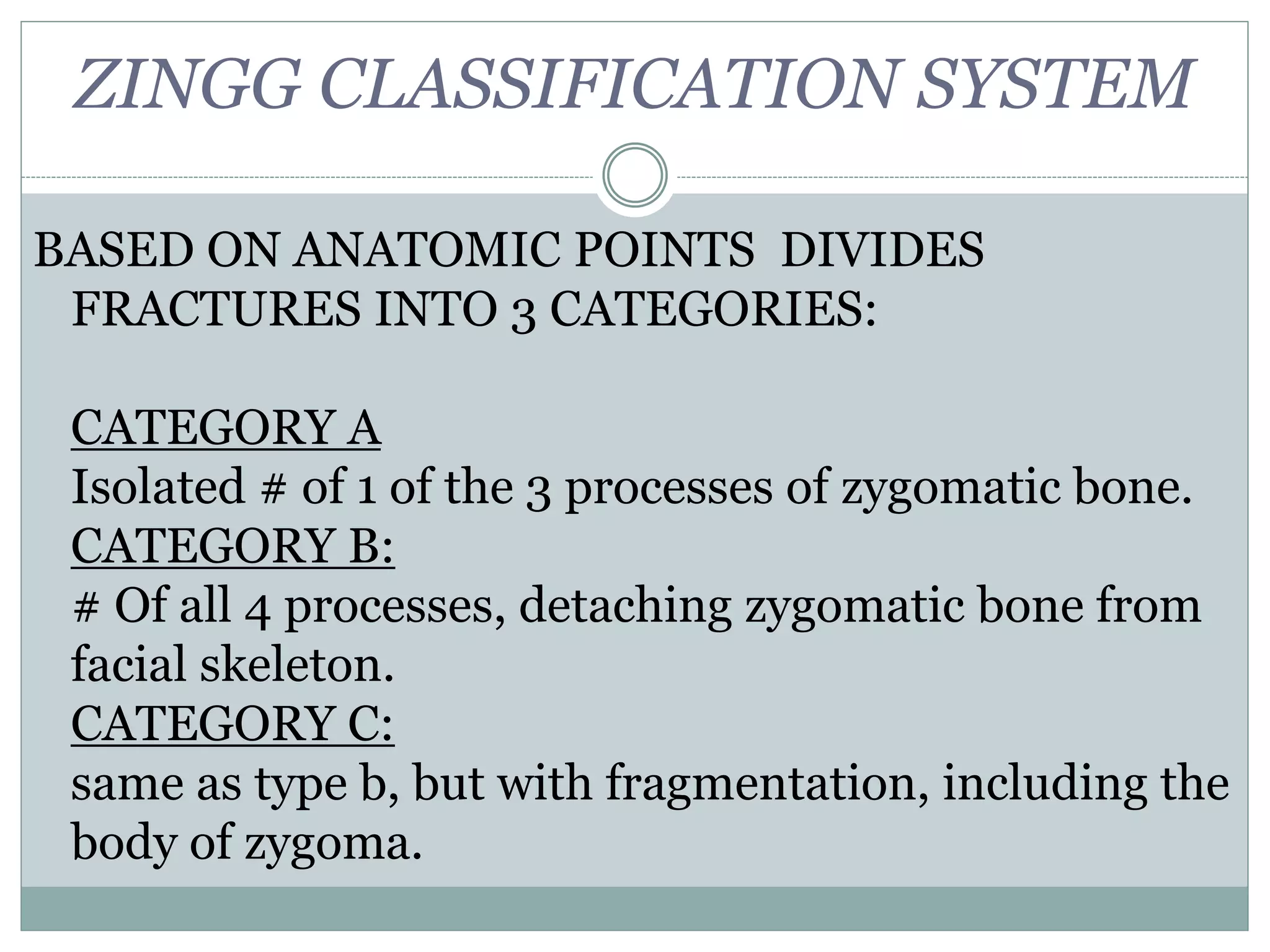 ZINGG CLASSIFICATION SYSTEM

BASED ON ANATOMIC POINTS DIVIDES FRACTURES INTO 3 CATEGORIES:

CATEGORY A
Isolated # of 1 of the 3 processes of zygomatic bone.
CATEGORY B:
# Of all 4 processes, detaching zygomatic bone from facial skeleton.
CATEGORY C:
same as type b, but with fragmentation, including the body of zygoma.